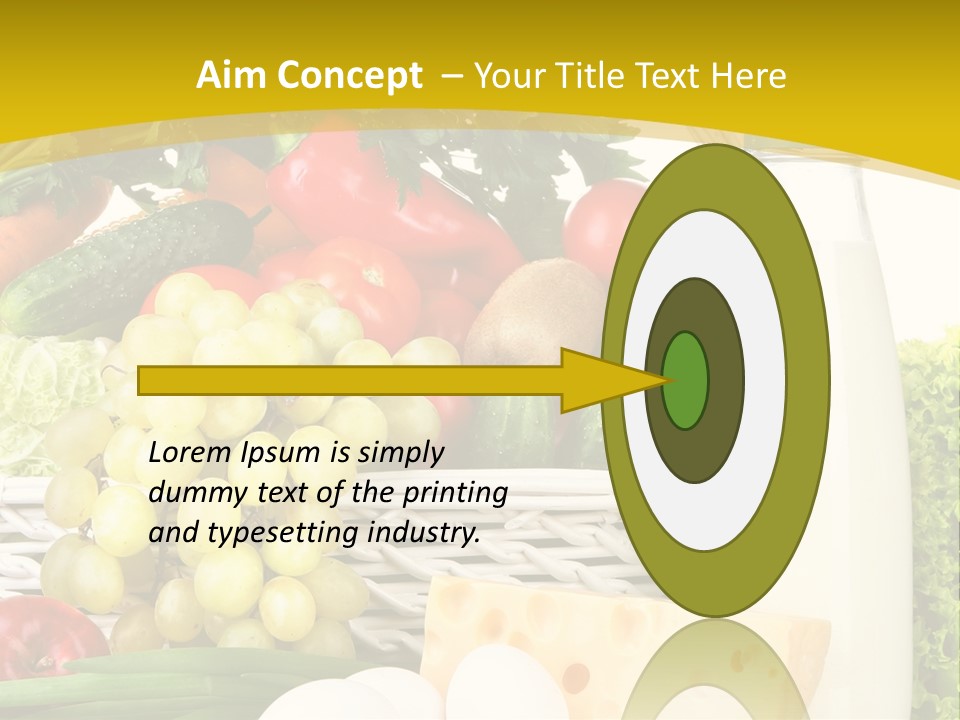 Aim Concept – Your Title Text Here

Lorem Ipsum is simply dummy text of the printing and typesetting industry.